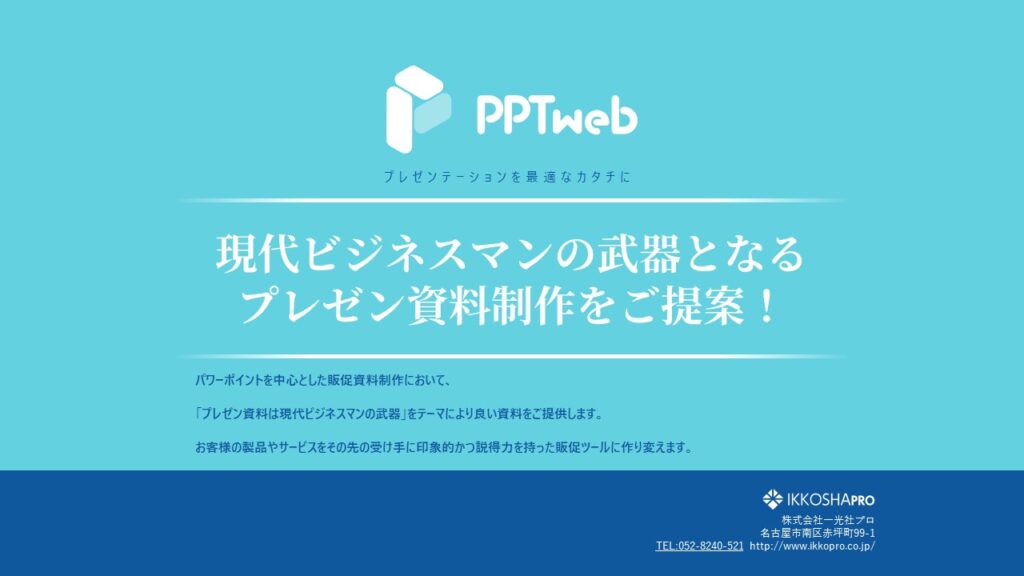 PPTweb

プレゼンテーションを最適なカタチに

現代ビジネスマンの武器となる
プレゼン資料制作をご提案！

パワーポイントを中心とした販促資料制作において、

「プレゼン資料は現代ビジネスマンの武器」をテーマにより良い資料をご提供します。

お客様の製品やサービスをその先の受け手に印象的かつ説得力を持った販促ツールに作り変えます。

IKKOSHAPRO
株式会社一光社プロ
名古屋市南区赤坪町99-1
TEL:052-8240-521 http://www.ikkopro.co.jp/